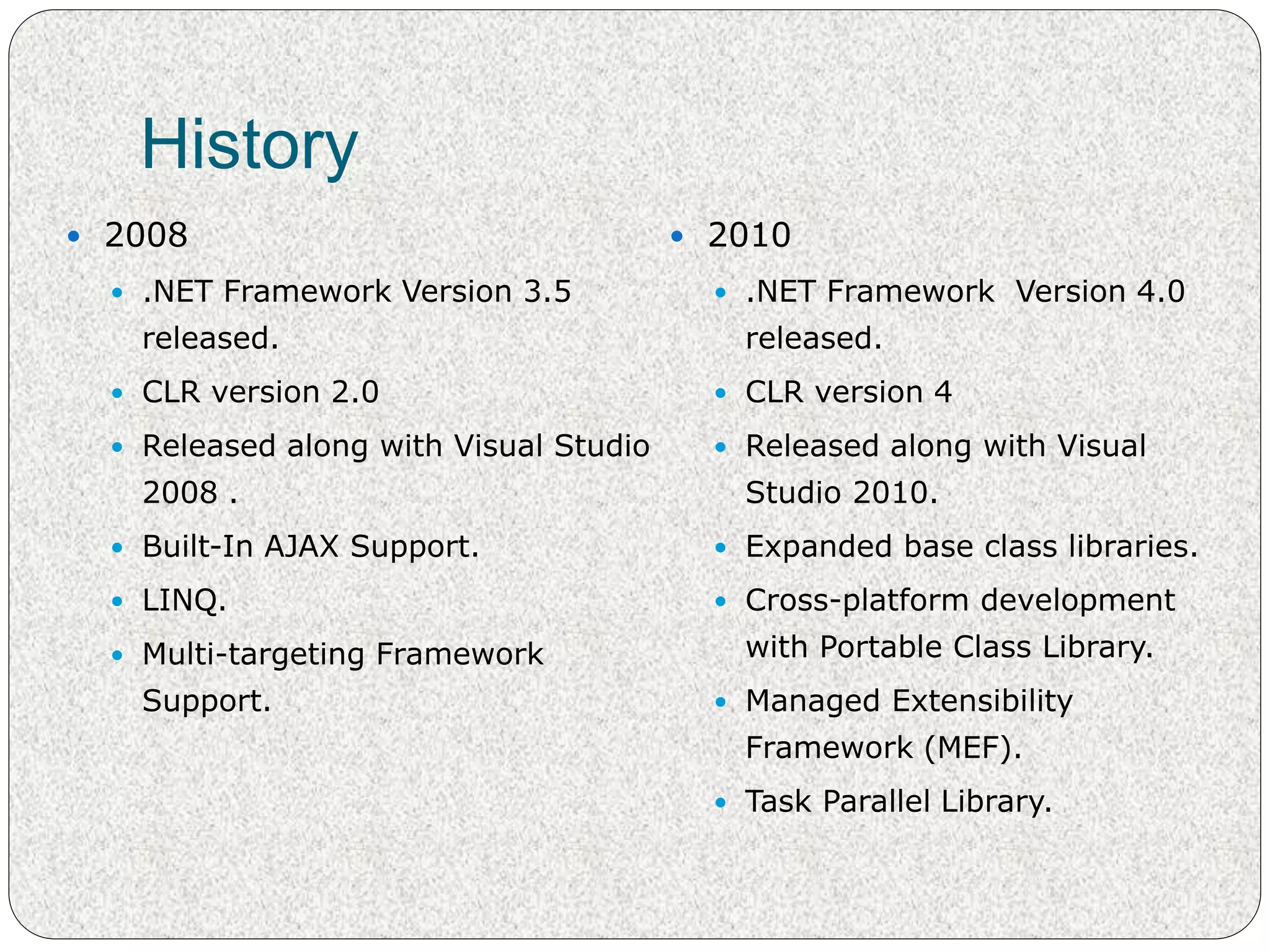 History

• 2008
  • .NET Framework Version 3.5 released.
  • CLR version 2.0
  • Released along with Visual Studio 2008 .
  • Built-In AJAX Support.
  • LINQ.
  • Multi-targeting Framework Support.

• 2010
  • .NET Framework  Version 4.0 released.
  • CLR version 4
  • Released along with Visual Studio 2010.
  • Expanded base class libraries.
  • Cross-platform development with Portable Class Library.
  • Managed Extensibility Framework (MEF).
  • Task Parallel Library.